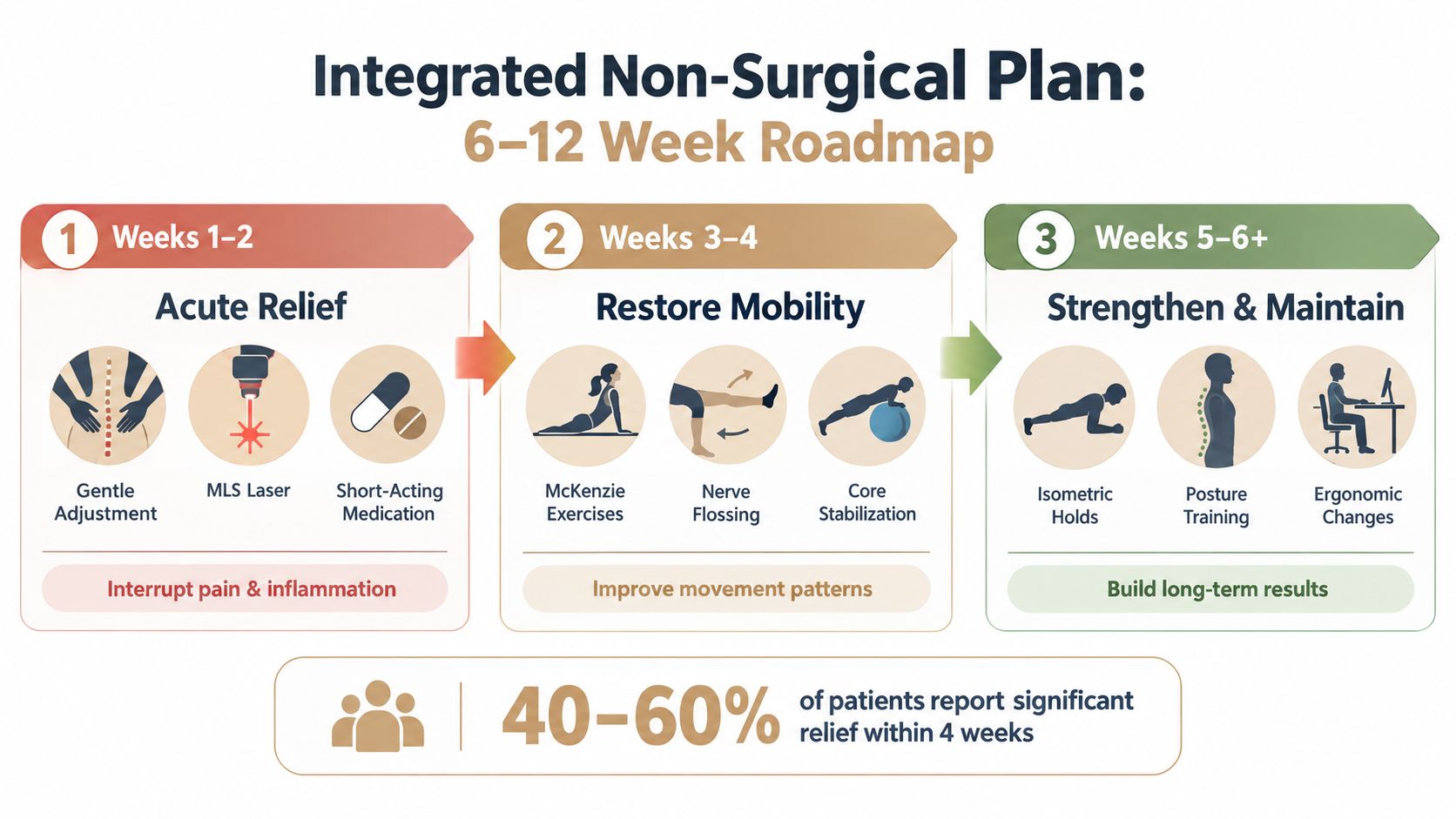 Integrated Non-Surgical Plan:
6–12 Week Roadmap

1 Weeks 1–2

Acute Relief

Gentle Adjustment

MLS Laser

Short-Acting Medication

Interrupt pain & inflammation

2 Weeks 3–4

Restore Mobility

McKenzie Exercises

Nerve Flossing

Core Stabilization

Improve movement patterns

3 Weeks 5–6+

Strengthen & Maintain

Isometric Holds

Posture Training

Ergonomic Changes

Build long-term results

40–60% of patients report significant relief within 4 weeks